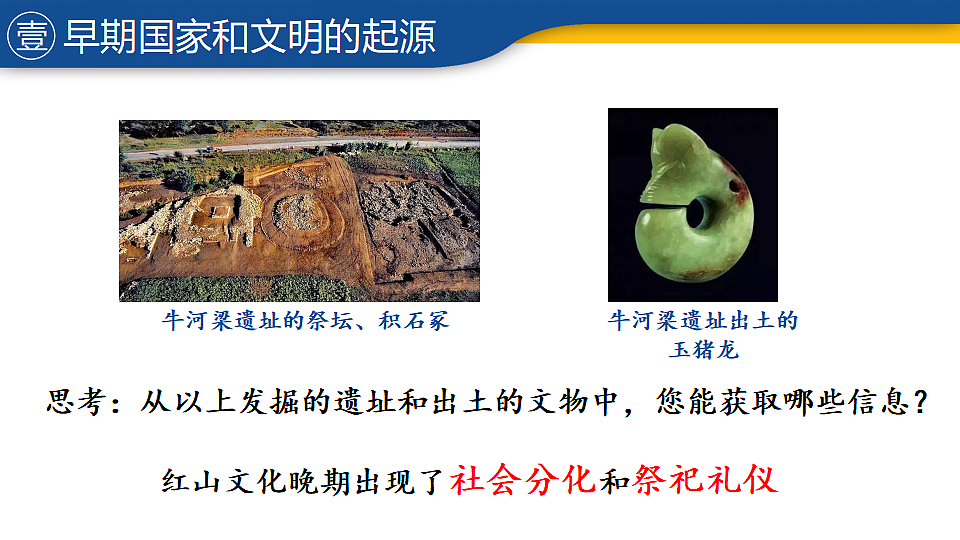 壹 早期国家和文明的起源

牛河梁遗址的祭坛、积石冢

牛河梁遗址出土的玉猪龙

思考：从以上发掘的遗址和出土的文物中，您能获取哪些信息？

红山文化晚期出现了社会分化和祭祀礼仪